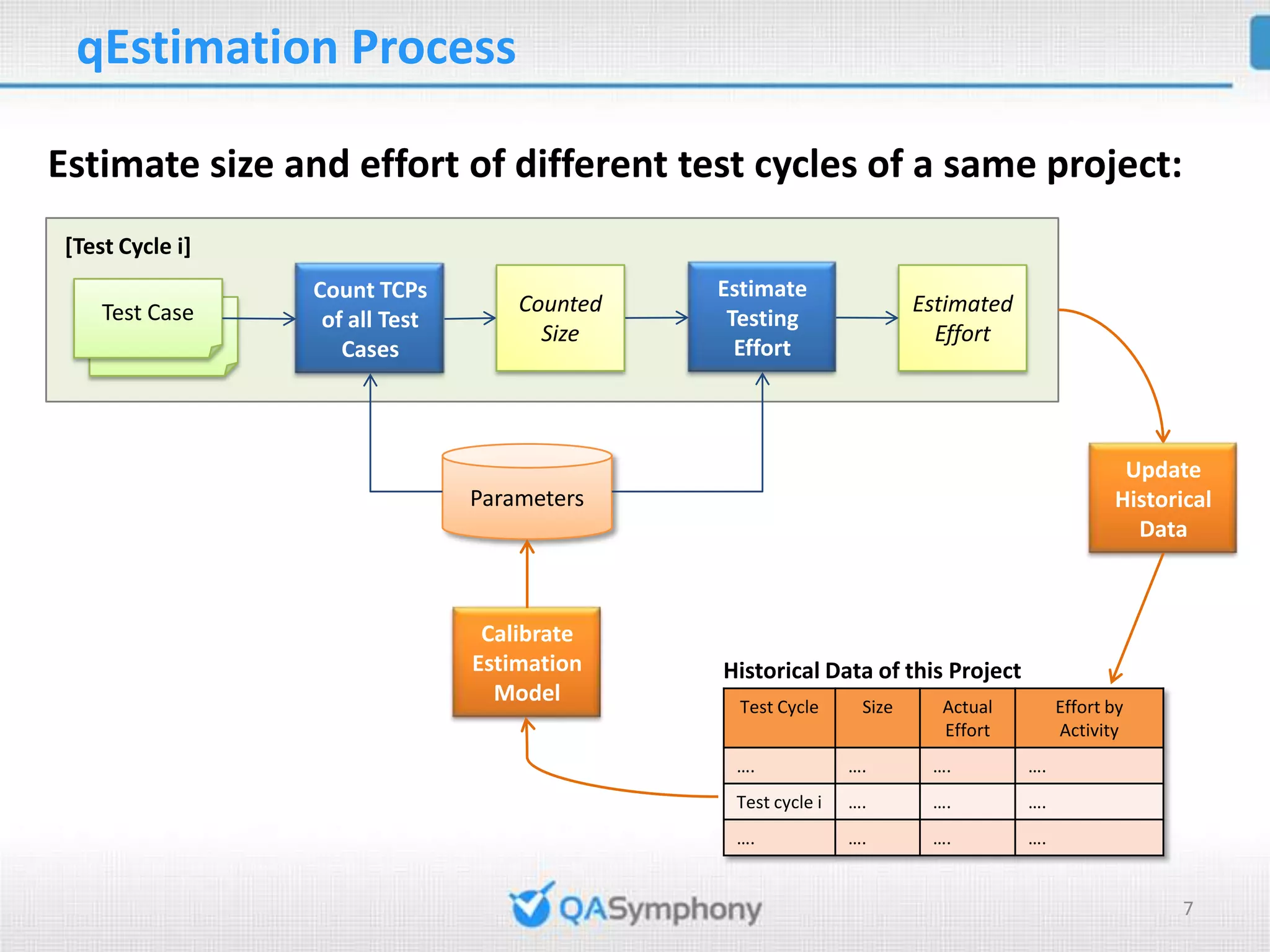 qEstimation Process

Estimate size and effort of different test cycles of a same project:

[Test Cycle i]

Test Case

Count TCPs of all Test Cases

Counted Size

Estimate Testing Effort

Estimated Effort

Parameters

Update Historical Data

Calibrate Estimation Model

Historical Data of this Project

| Test Cycle | Size | Actual Effort | Effort by Activity |
|---|---|---|---|
| …. | …. | …. | …. |
| Test cycle i | …. | …. | …. |
| …. | …. | …. | …. |

QASymphony

7